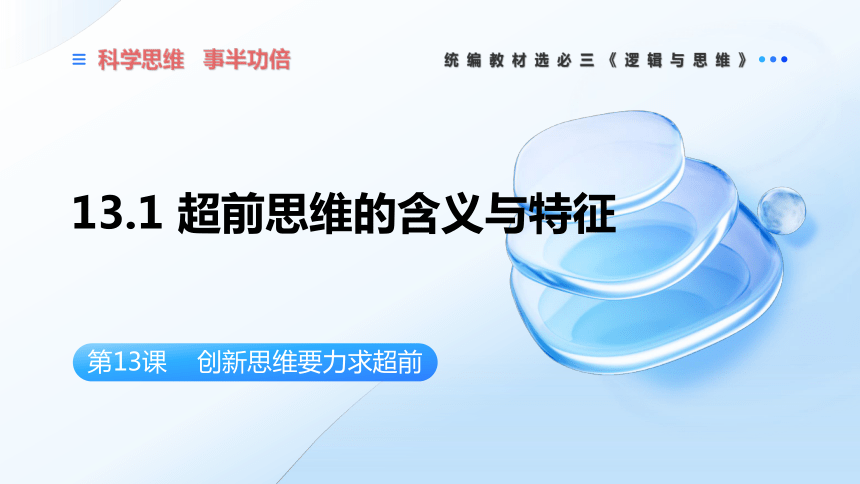 科学思维　事半功倍

统编教材选必三《逻辑与思维》

13.1 超前思维的含义与特征

第13课　创新思维要力求超前